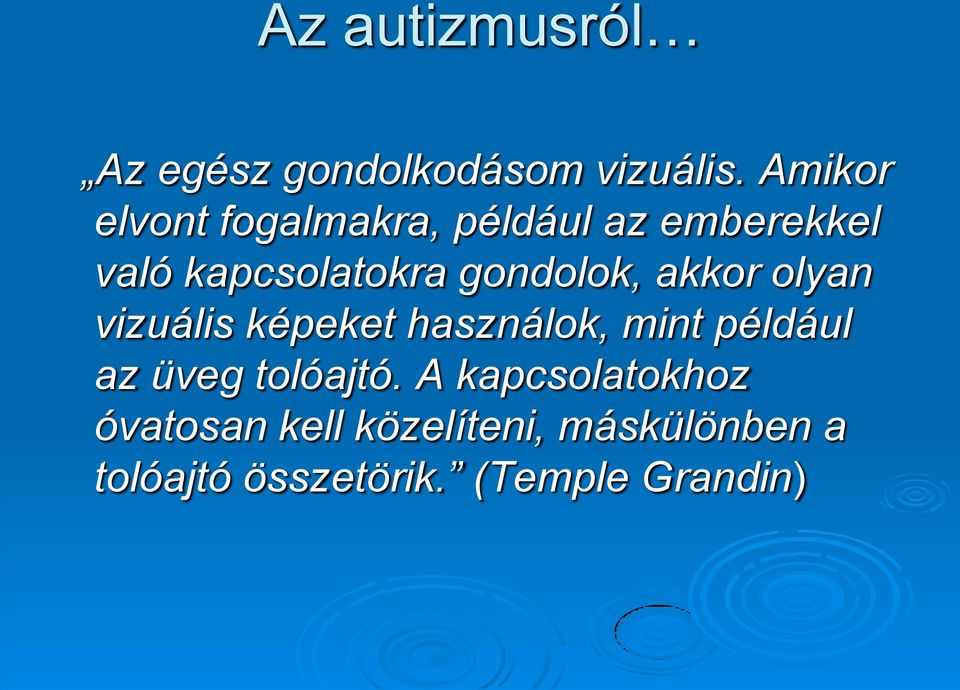 Az autizmusról…

„Az egész gondolkodásom vizuális. Amikor elvont fogalmakra, például az emberekkel való kapcsolatokra gondolok, akkor olyan vizuális képeket használok, mint például az üveg tolóajtó. A kapcsolatokhoz óvatosan kell közelíteni, máskülönben a tolóajtó összetörik.” (Temple Grandin)